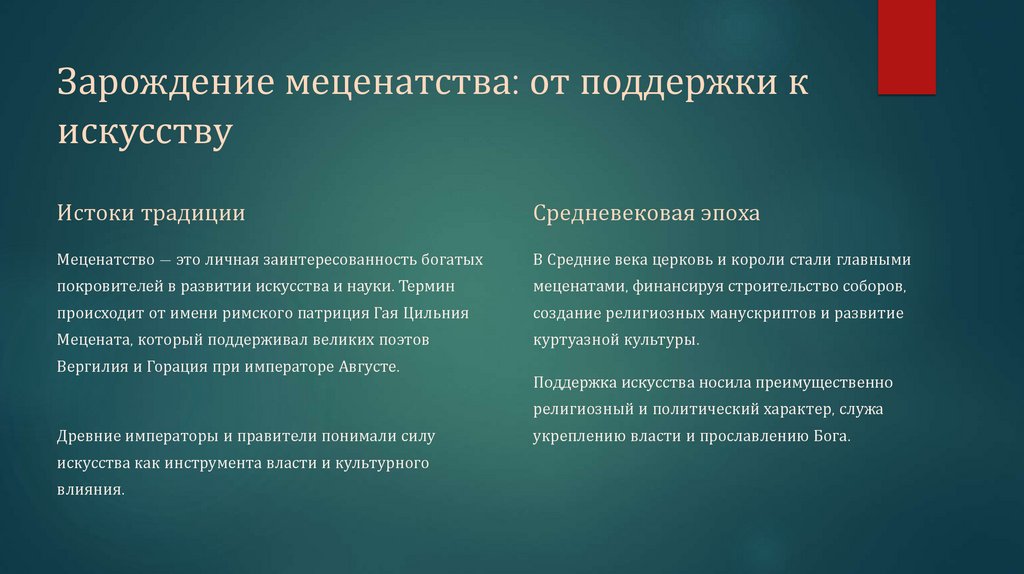 Зарождение меценатства: от поддержки к искусству

Истоки традиции

Меценатство — это личная заинтересованность богатых покровителей в развитии искусства и науки. Термин происходит от имени римского патриция Гая Цильния Мецената, который поддерживал великих поэтов Вергилия и Горация при императоре Августе.

Древние императоры и правители понимали силу искусства как инструмента власти и культурного влияния.

Средневековая эпоха

В Средние века церковь и короли стали главными меценатами, финансируя строительство соборов, создание религиозных манускриптов и развитие куртуазной культуры.

Поддержка искусства носила преимущественно религиозный и политический характер, служа укреплению власти и прославлению Бога.